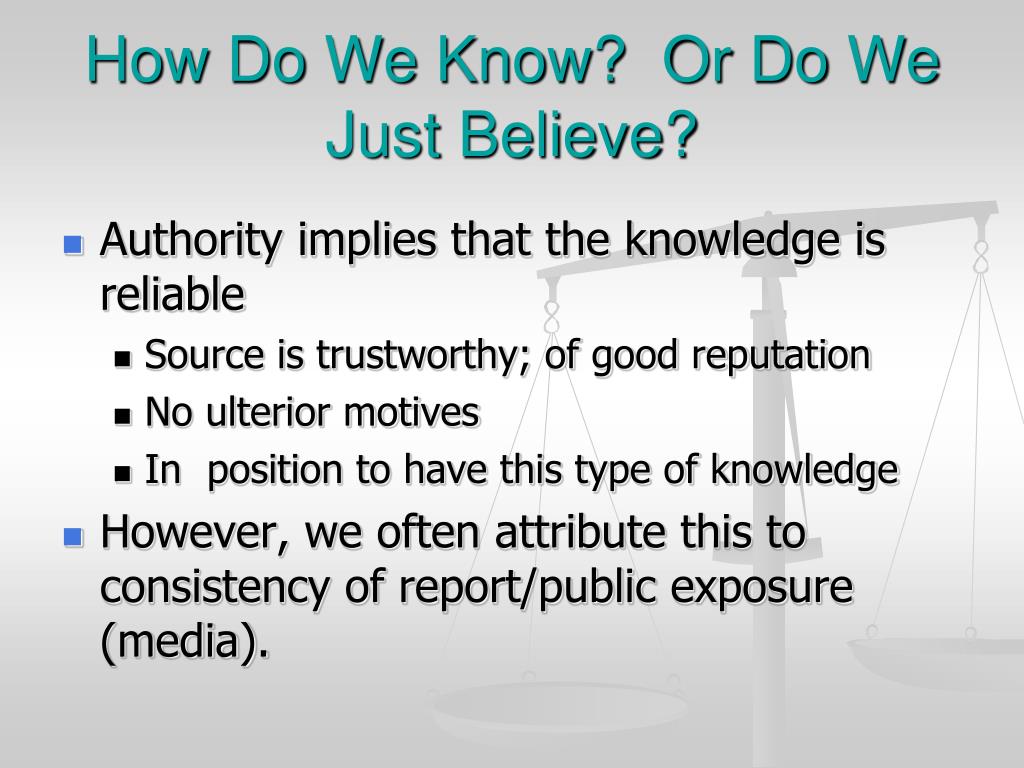 How Do We Know?  Or Do We Just Believe?

- Authority implies that the knowledge is reliable
  - Source is trustworthy; of good reputation
  - No ulterior motives
  - In  position to have this type of knowledge
- However, we often attribute this to consistency of report/public exposure (media).